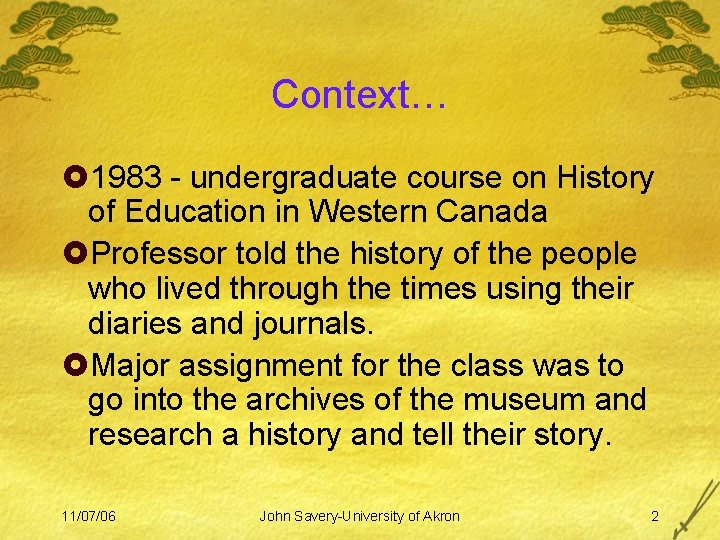 Context…

1983 - undergraduate course on History of Education in Western Canada

Professor told the history of the people who lived through the times using their diaries and journals.

Major assignment for the class was to go into the archives of the museum and research a history and tell their story.

11/07/06 John Savery-University of Akron 2